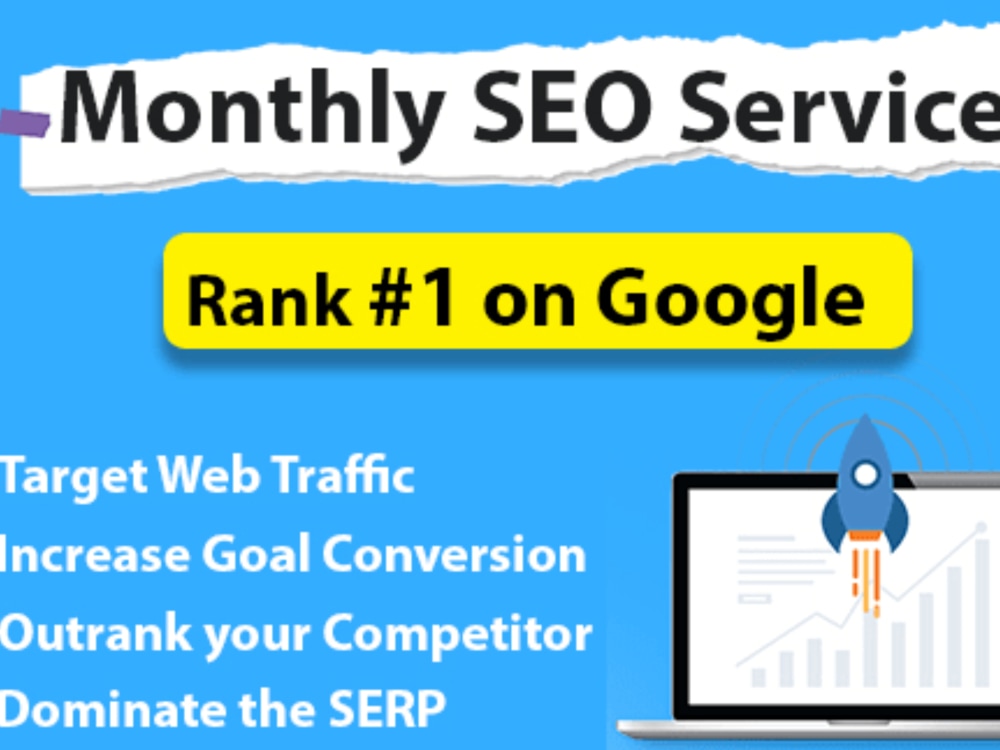 Monthly SEO Service

Rank #1 on Google

Target Web Traffic
Increase Goal Conversion
Outrank your Competitor
Dominate the SERP